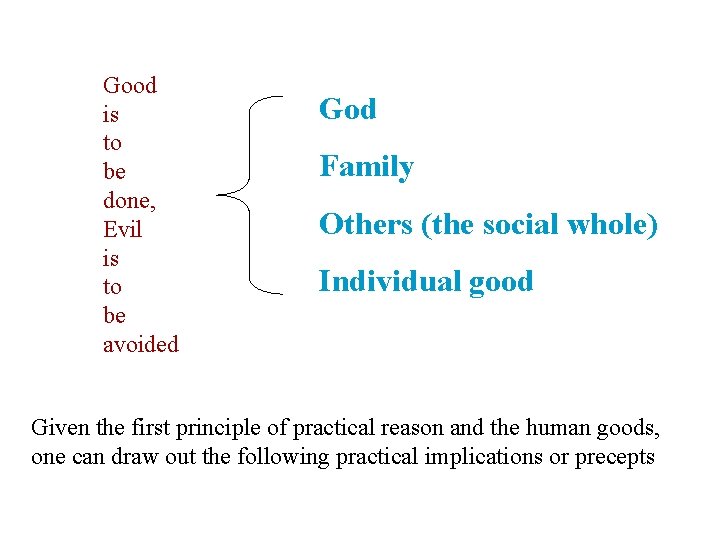 Good
is
to
be
done,
Evil
is
to
be
avoided

God

Family

Others (the social whole)

Individual good

Given the first principle of practical reason and the human goods, one can draw out the following practical implications or precepts